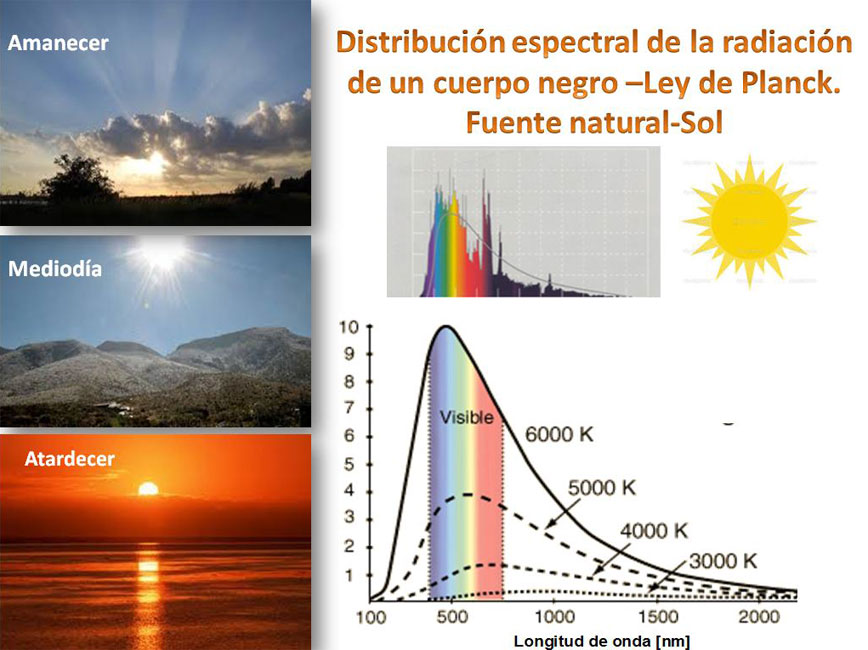 Amanecer

Mediodía

Atardecer

Distribución espectral de la radiación de un cuerpo negro –Ley de Planck. Fuente natural-Sol

10
9
8
7
6
5
4
3
2
1

Visible

6000 K

5000 K

4000 K

3000 K

100 500 1000 1500 2000

Longitud de onda [nm]